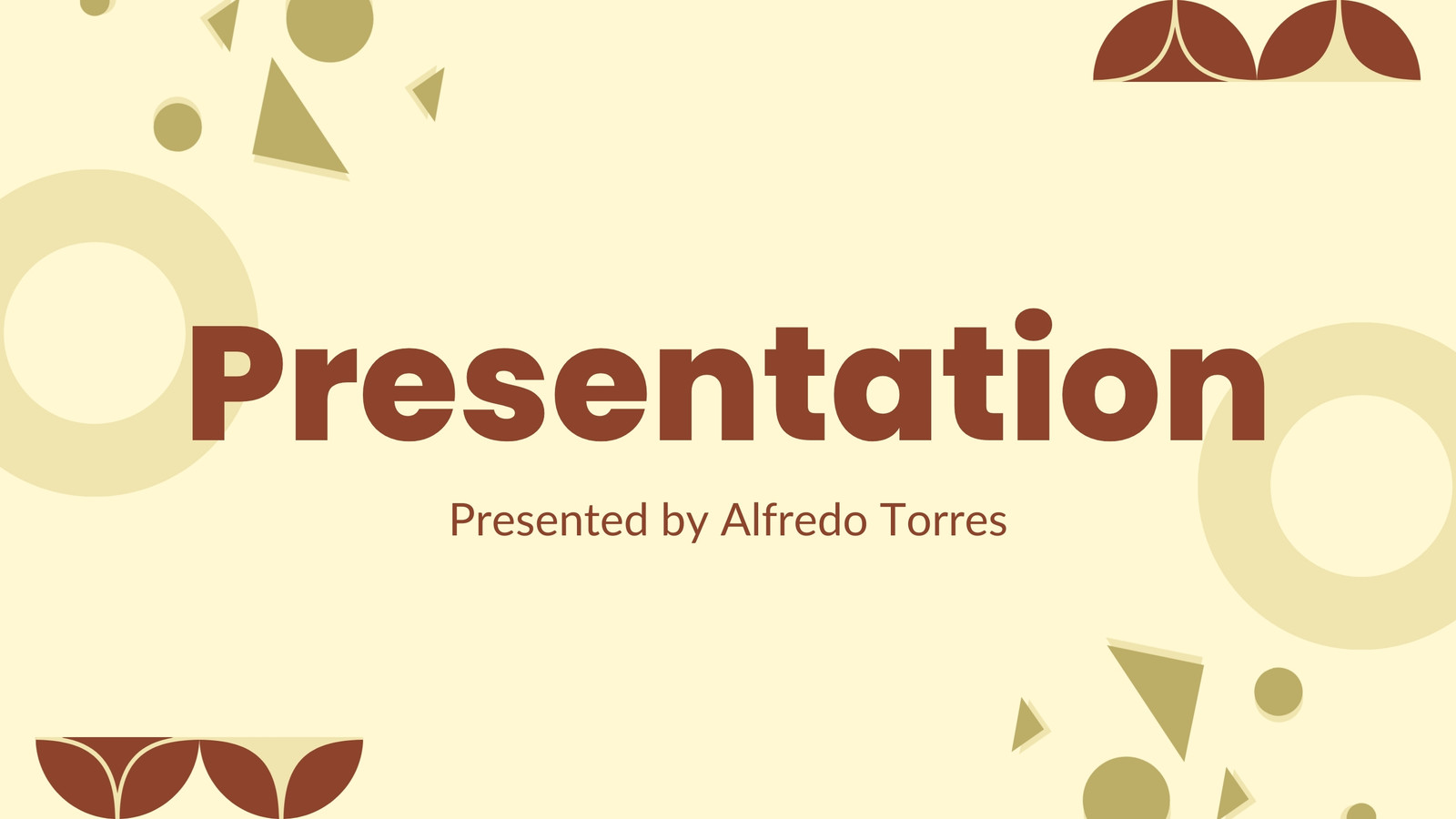 Presentation

Presented by Alfredo Torres